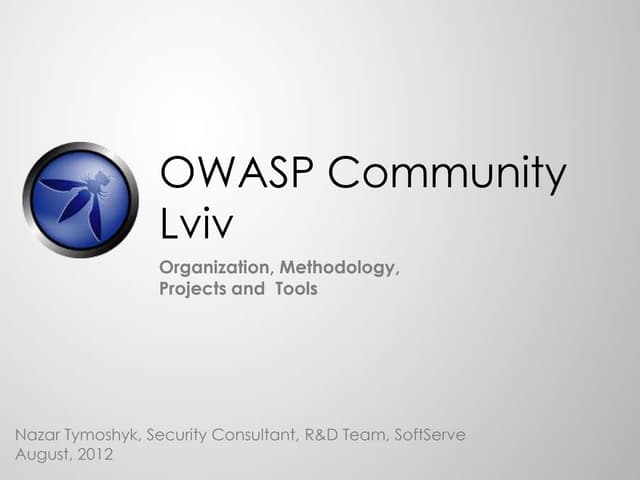 OWASP Community Lviv

Organization, Methodology, Projects and Tools

Nazar Tymoshyk, Security Consultant, R&D Team, SoftServe
August, 2012